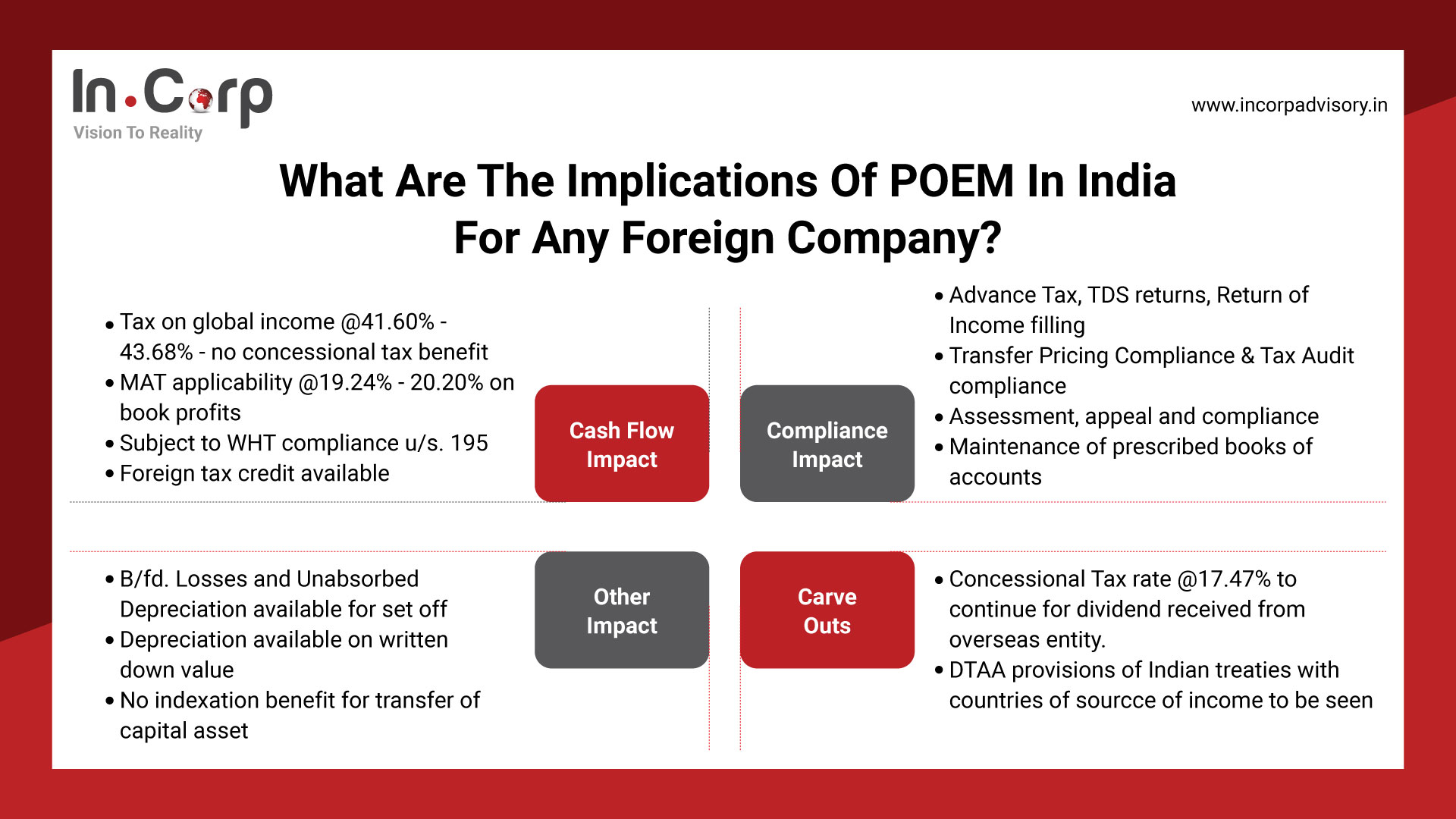 In.Corp
Vision To Reality

www.incorpadvisory.in

What Are The Implications Of POEM In India For Any Foreign Company?

• Tax on global income @41.60% - 43.68% - no concessional tax benefit
• MAT applicability @19.24% - 20.20% on book profits
• Subject to WHT compliance u/s. 195
• Foreign tax credit available

Cash Flow Impact

Compliance Impact

• Advance Tax, TDS returns, Return of Income filling
• Transfer Pricing Compliance & Tax Audit compliance
• Assessment, appeal and compliance
• Maintenance of prescribed books of accounts

• B/fd. Losses and Unabsorbed Depreciation available for set off
• Depreciation available on written down value
• No indexation benefit for transfer of capital asset

Other Impact

Carve Outs

• Concessional Tax rate @17.47% to continue for dividend received from overseas entity.
• DTAA provisions of Indian treaties with countries of sourcce of income to be seen